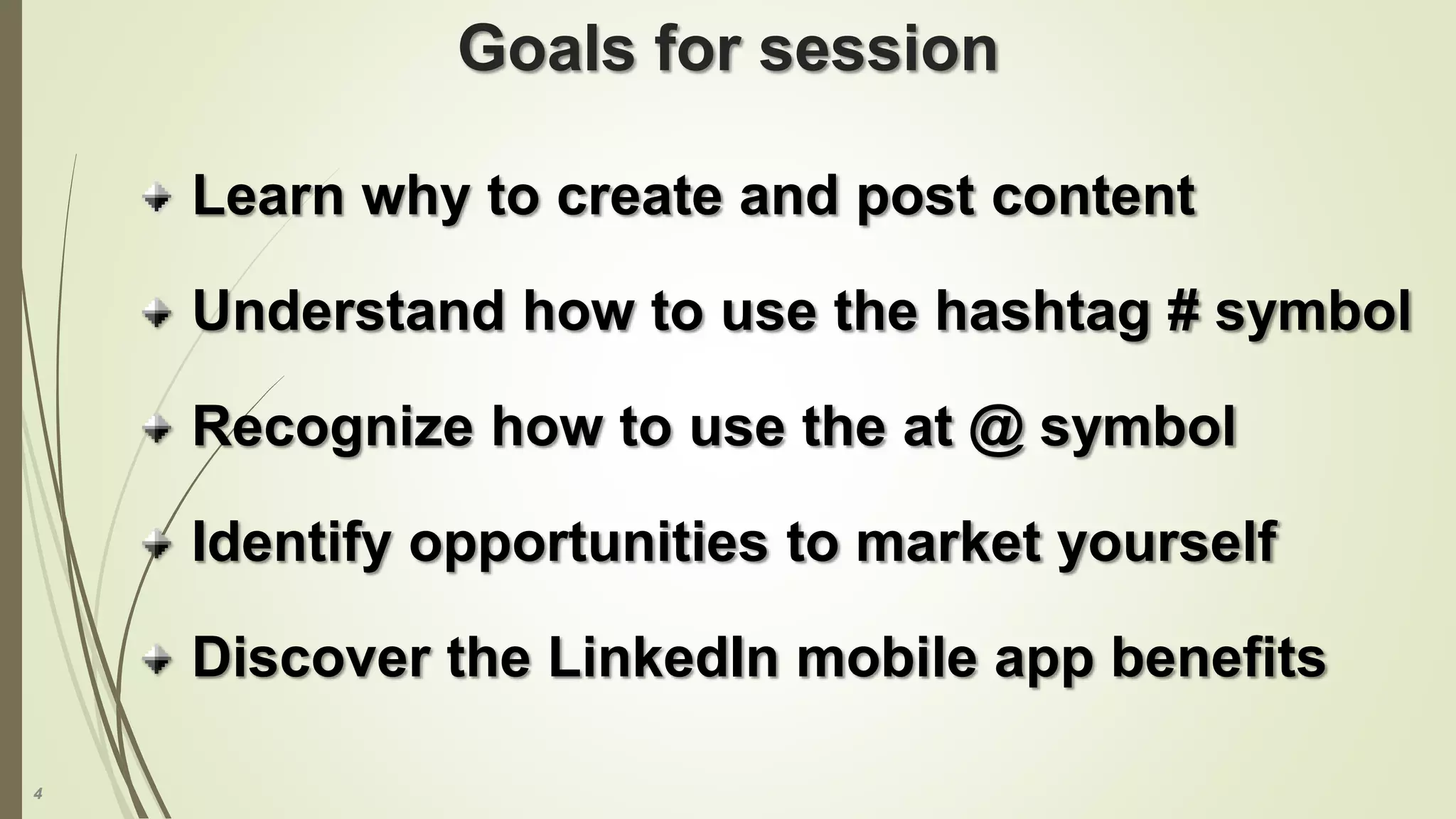 Goals for session

Learn why to create and post content

Understand how to use the hashtag # symbol

Recognize how to use the at @ symbol

Identify opportunities to market yourself

Discover the LinkedIn mobile app benefits

4